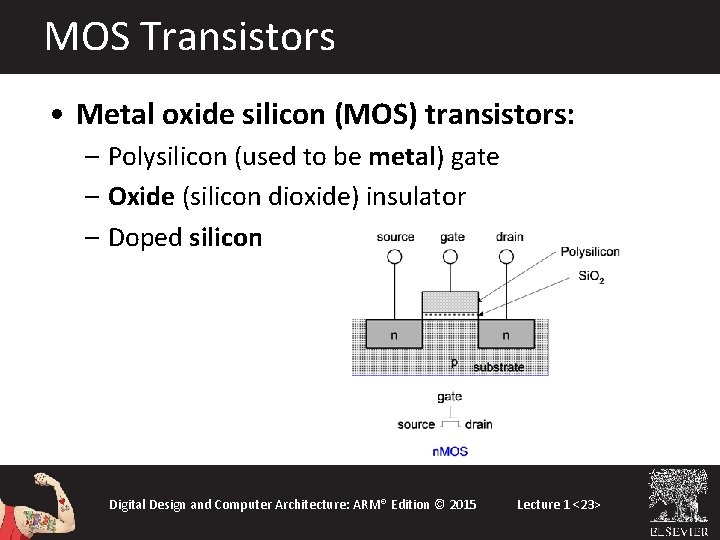 MOS Transistors

• Metal oxide silicon (MOS) transistors:
– Polysilicon (used to be metal) gate
– Oxide (silicon dioxide) insulator
– Doped silicon

source gate drain
Polysilicon
$SiO_2$
n n
p substrate
gate
source drain
nMOS

Digital Design and Computer Architecture: ARM® Edition © 2015 Lecture 1 <23>

ELSEVIER